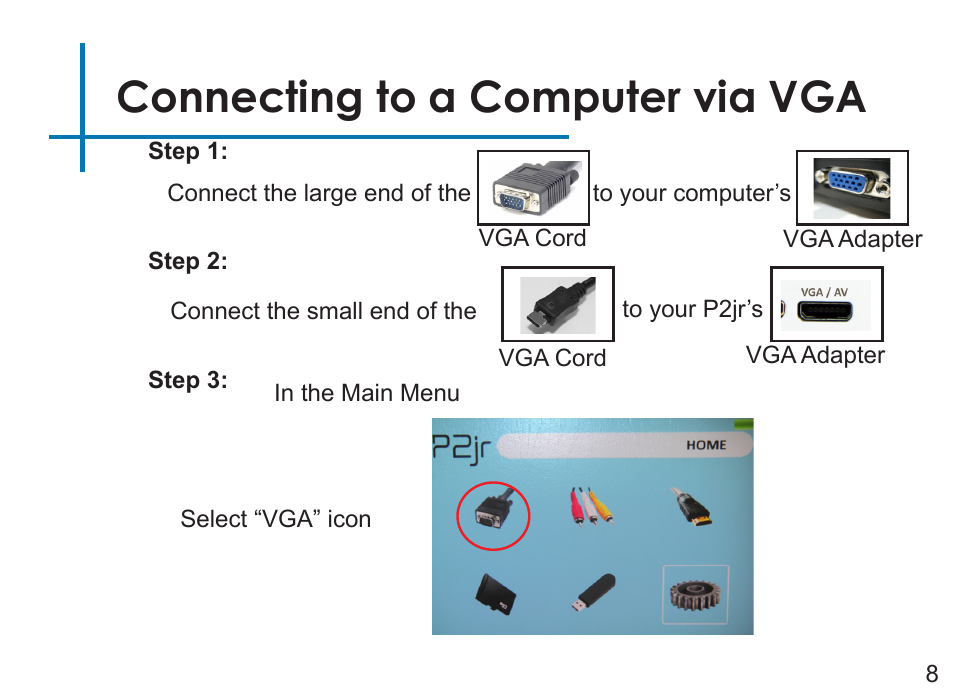 Connecting to a Computer via VGA

Step 1:

Connect the large end of the

VGA Cord

to your computer's

VGA Adapter

Step 2:

Connect the small end of the

VGA Cord

to your P2jr's

VGA / AV

VGA Adapter

Step 3: In the Main Menu

Select "VGA" icon

P2jr

HOME

8